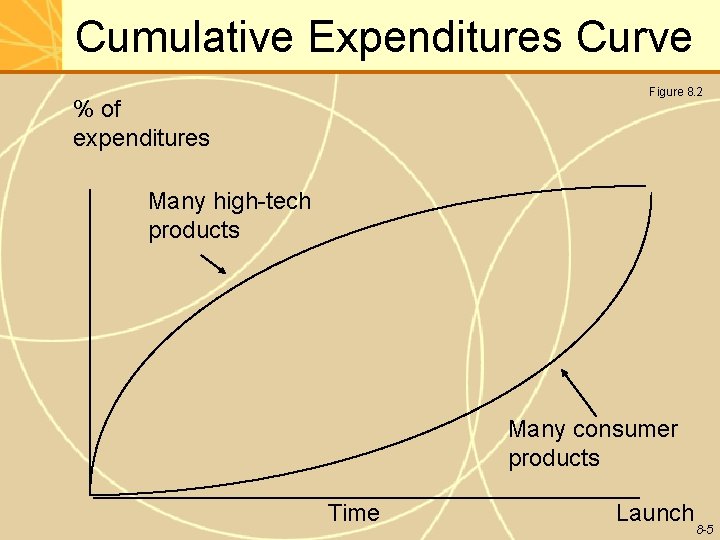 Cumulative Expenditures Curve

Figure 8.2

% of expenditures

Many high-tech products

Many consumer products

Time

Launch

8-5